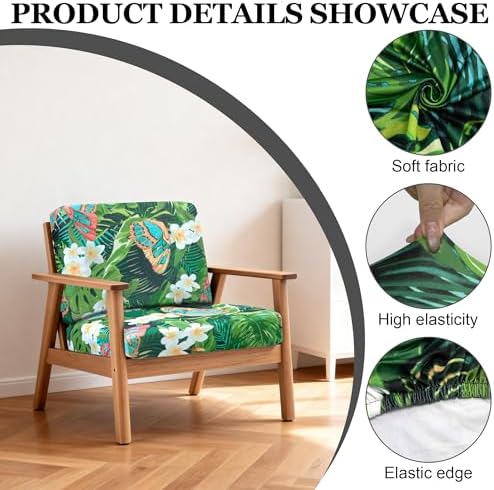 PRODUCT DETAILS SHOWCASE

Soft fabric

High elasticity

Elastic edge